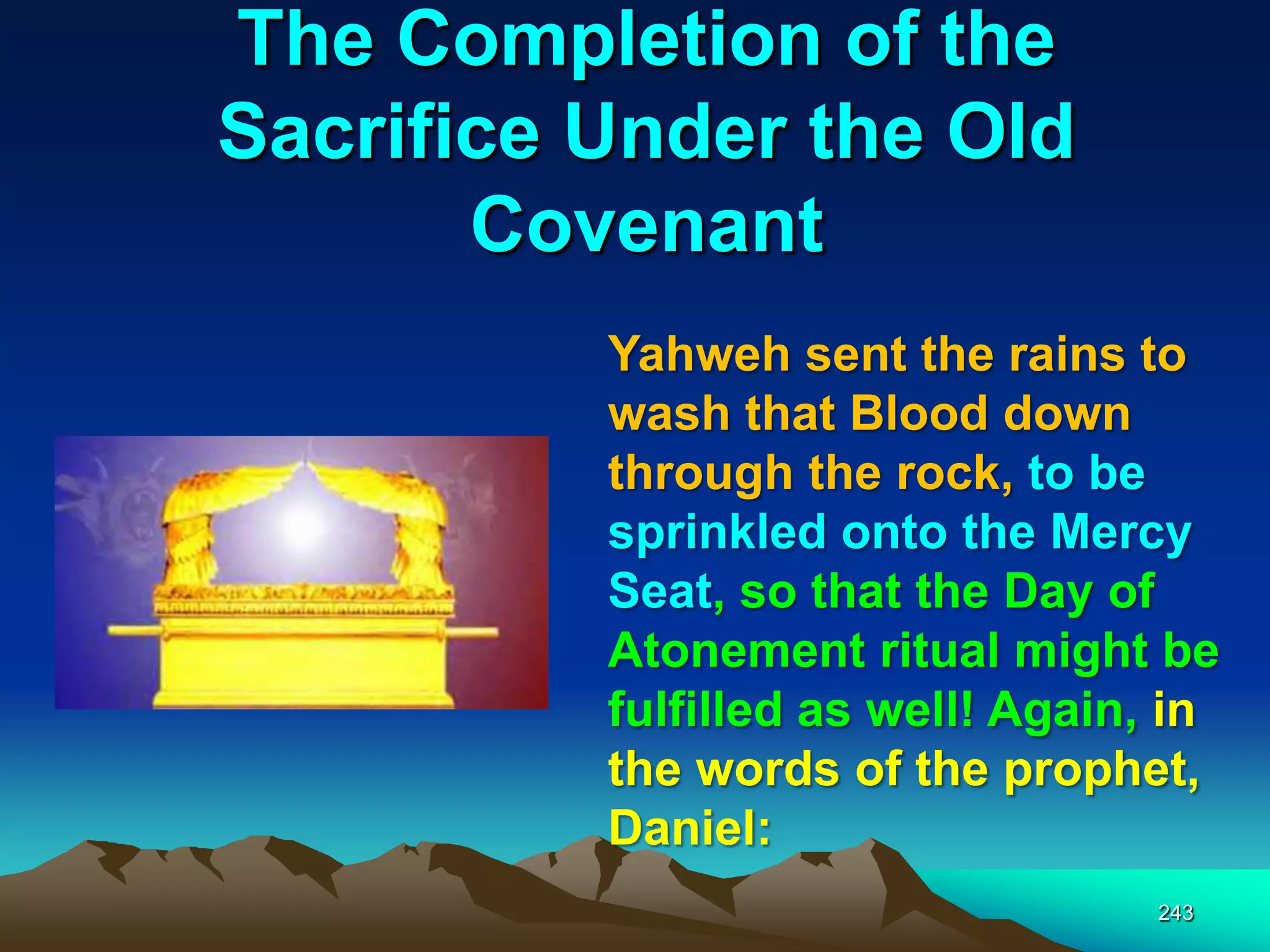 The Completion of the Sacrifice Under the Old Covenant

Yahweh sent the rains to wash that Blood down through the rock, to be sprinkled onto the Mercy Seat, so that the Day of Atonement ritual might be fulfilled as well! Again, in the words of the prophet, Daniel:

243